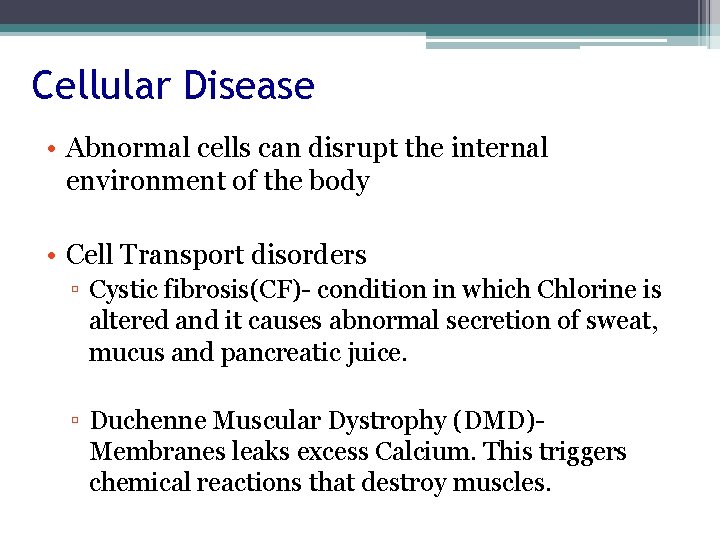 Cellular Disease

• Abnormal cells can disrupt the internal environment of the body

• Cell Transport disorders
▫ Cystic fibrosis(CF)- condition in which Chlorine is altered and it causes abnormal secretion of sweat, mucus and pancreatic juice.

▫ Duchenne Muscular Dystrophy (DMD)- Membranes leaks excess Calcium. This triggers chemical reactions that destroy muscles.